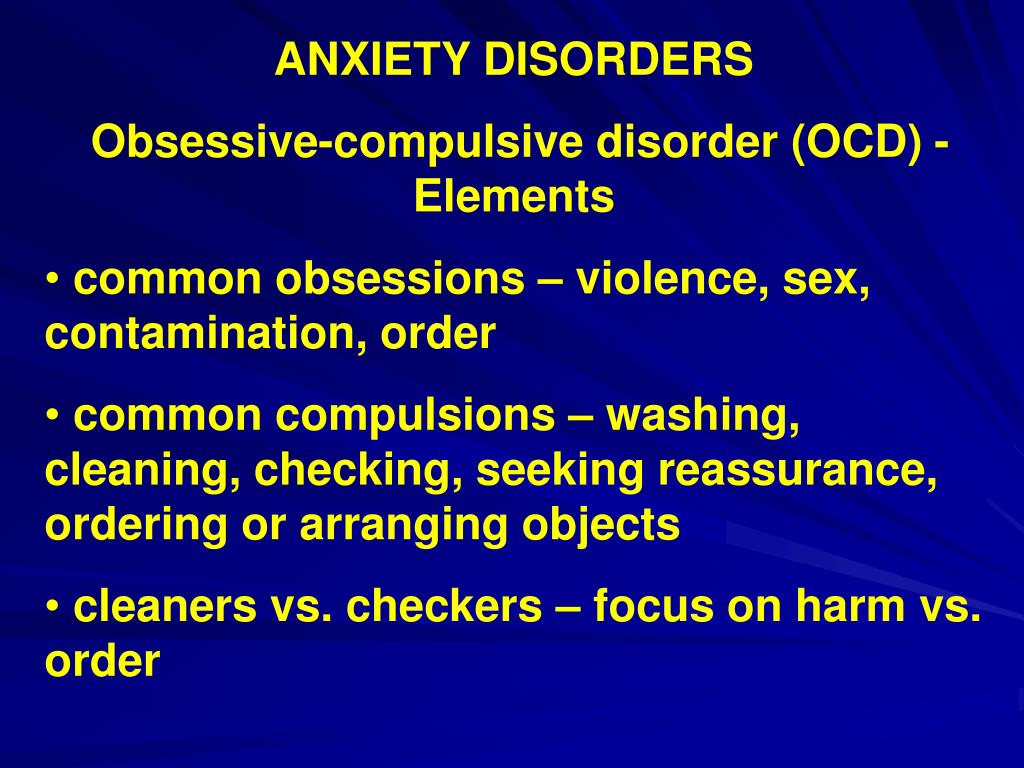 ANXIETY DISORDERS

Obsessive-compulsive disorder (OCD) - Elements

• common obsessions – violence, sex, contamination, order

• common compulsions – washing, cleaning, checking, seeking reassurance, ordering or arranging objects

• cleaners vs. checkers – focus on harm vs. order